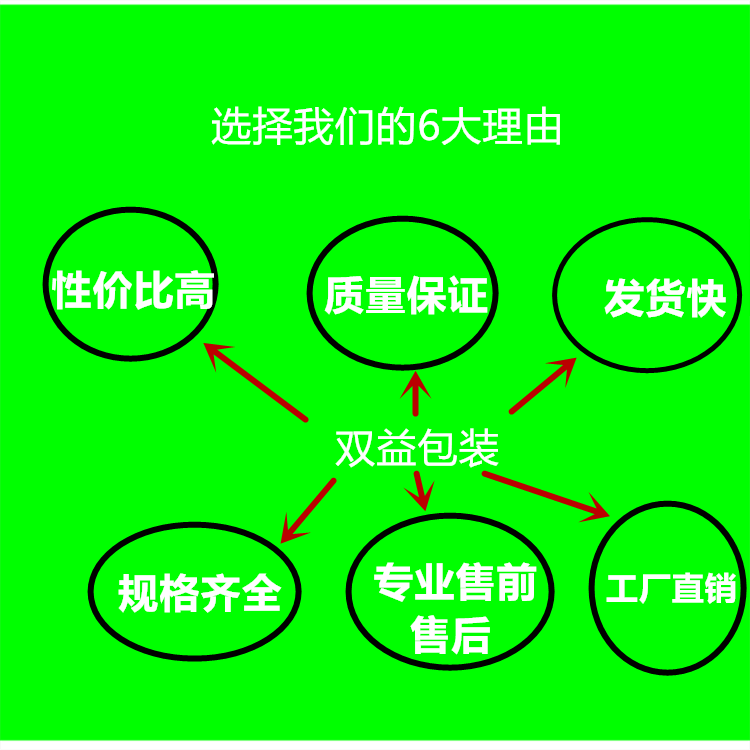 选择我们的6大理由

性价比高

质量保证

发货快

双益包装

规格齐全

专业售前售后

工厂直销